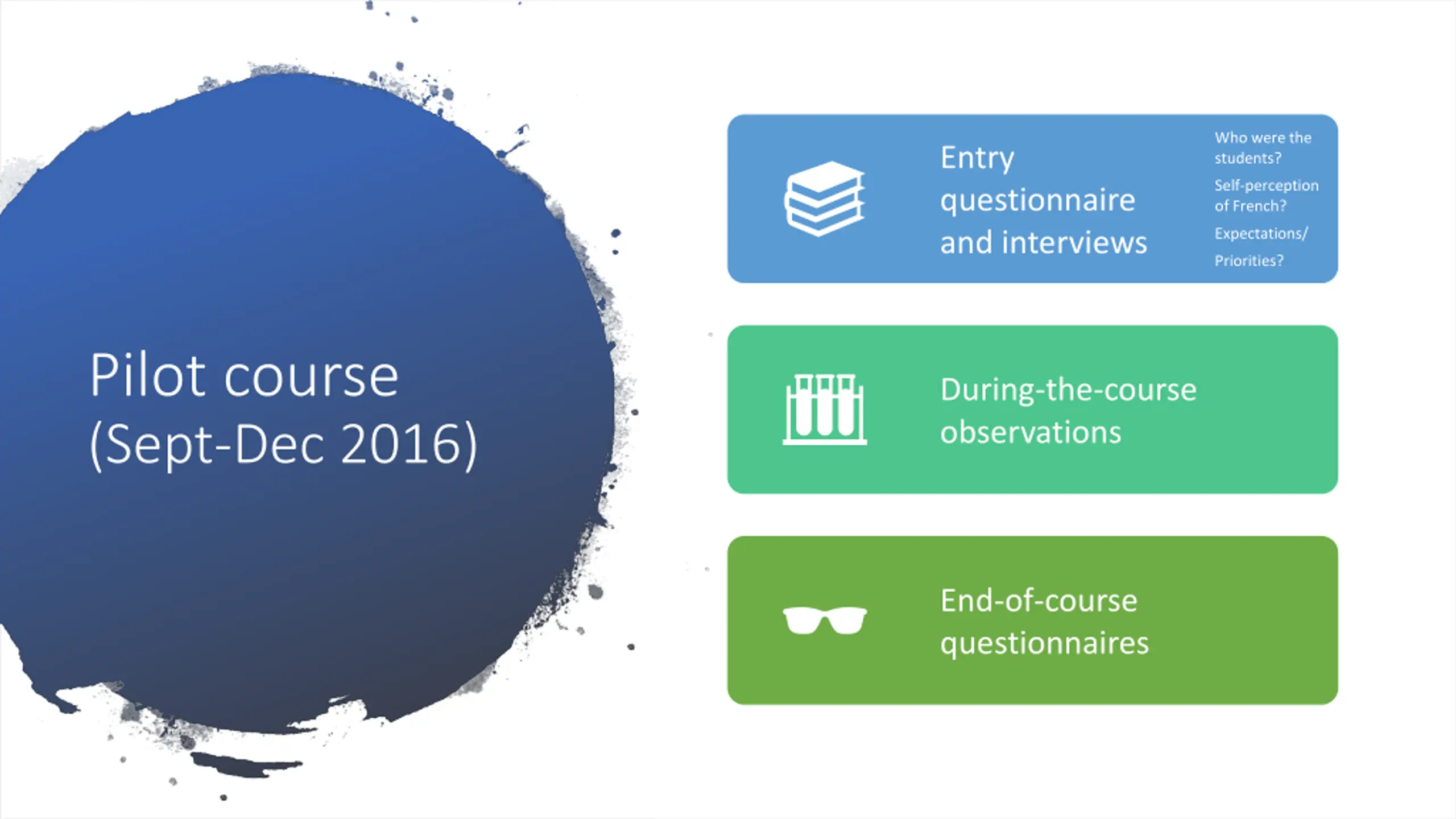 Pilot course (Sept-Dec 2016)

Entry questionnaire and interviews

Who were the students?

Self-perception of French?

Expectations/ Priorities?

During-the-course observations

End-of-course questionnaires